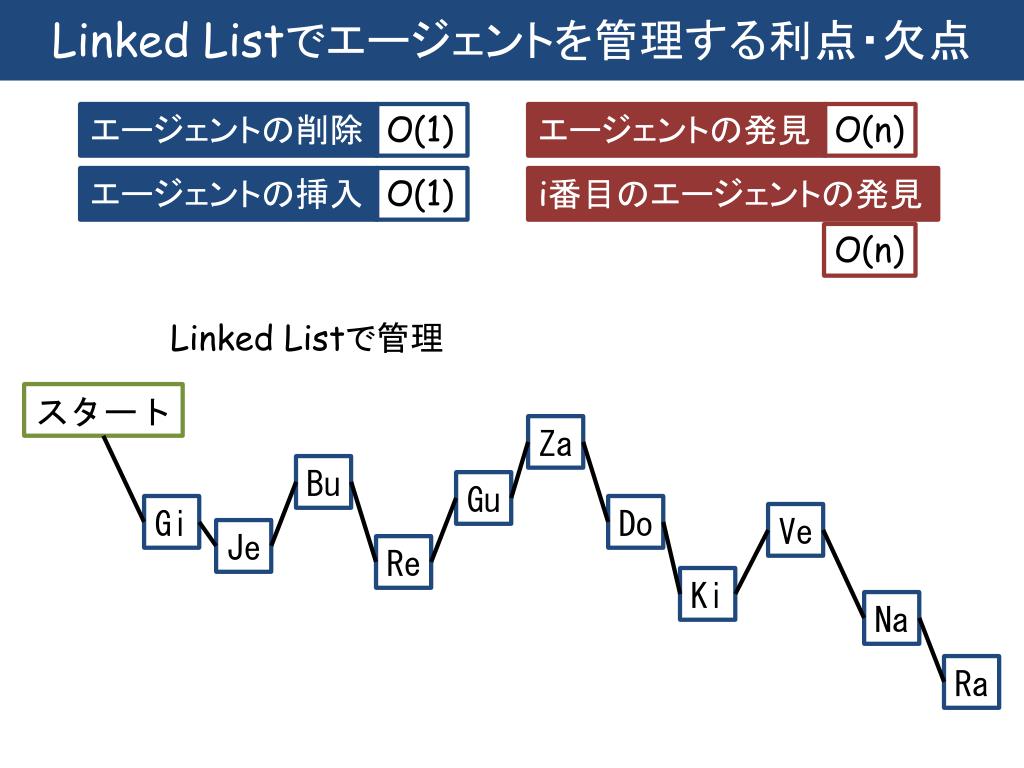 Linked Listでエージェントを管理する利点・欠点

エージェントの削除 $O(1)$

エージェントの挿入 $O(1)$

エージェントの発見 $O(n)$

i番目のエージェントの発見 $O(n)$

Linked Listで管理

スタート

Gi

Je

Bu

Re

Gu

Za

Do

Ki

Ve

Na

Ra